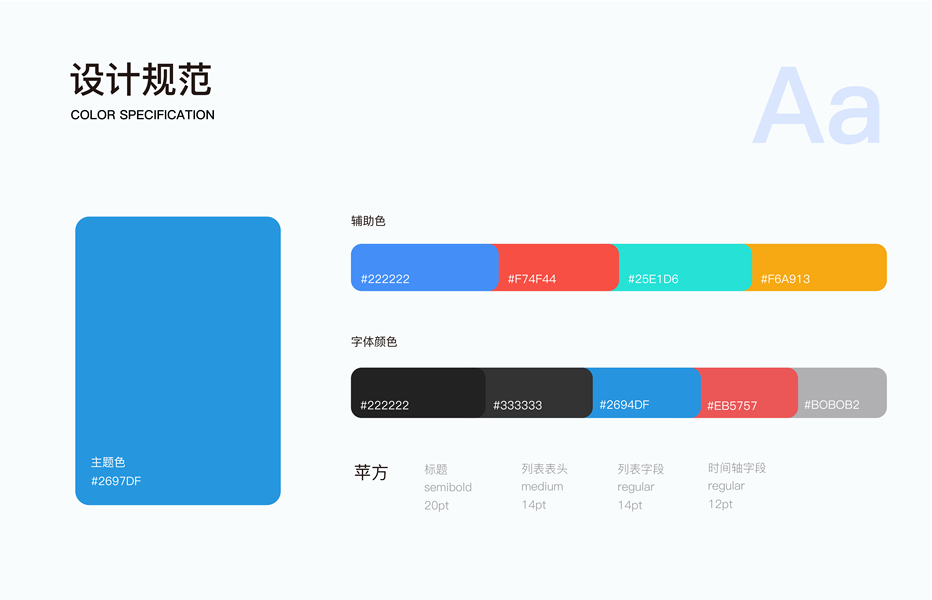 设计规范
COLOR SPECIFICATION

Aa

主题色
#2697DF

辅助色

#222222 #F74F44 #25E1D6 #F6A913

字体颜色

#222222 #333333 #2694DF #EB5757 #BOBOB2

苹方

标题
semibold
20pt

列表表头
medium
14pt

列表字段
regular
14pt

时间轴字段
regular
12pt